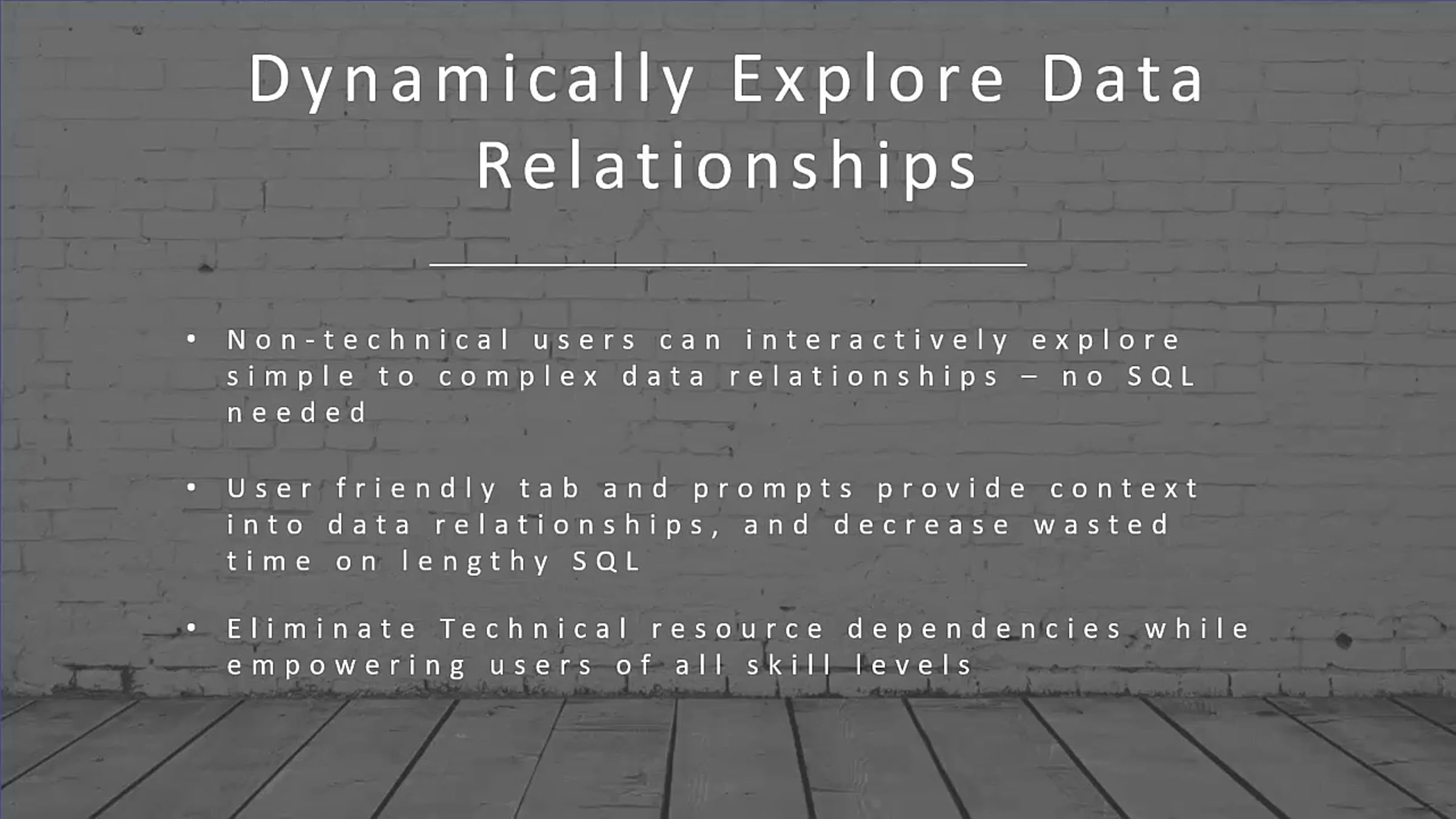 Dynamically Explore Data Relationships

• Non-technical users can interactively explore simple to complex data relationships – no SQL needed

• User friendly tab and prompts provide context into data relationships, and decrease wasted time on lengthy SQL

• Eliminate Technical resource dependencies while empowering users of all skill levels